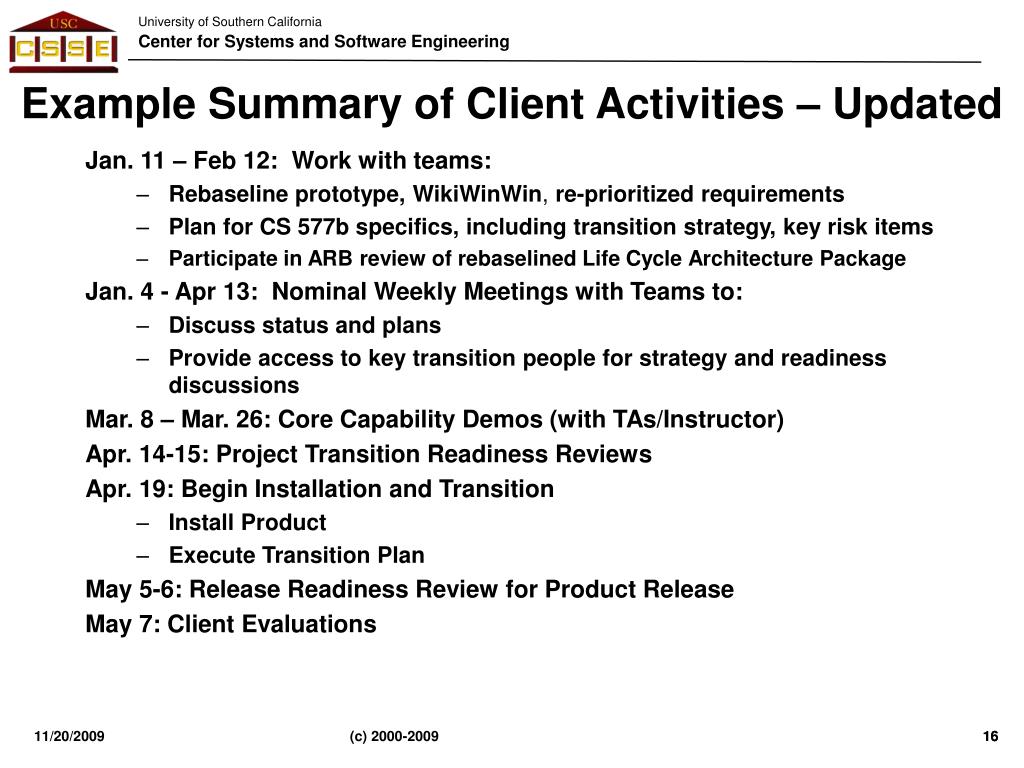 USC
CSSE

University of Southern California
Center for Systems and Software Engineering

Example Summary of Client Activities – Updated

Jan. 11 – Feb 12: Work with teams:
– Rebaseline prototype, WikiWinWin, re-prioritized requirements
– Plan for CS 577b specifics, including transition strategy, key risk items
– Participate in ARB review of rebaselined Life Cycle Architecture Package

Jan. 4 - Apr 13: Nominal Weekly Meetings with Teams to:
– Discuss status and plans
– Provide access to key transition people for strategy and readiness discussions

Mar. 8 – Mar. 26: Core Capability Demos (with TAs/Instructor)

Apr. 14-15: Project Transition Readiness Reviews

Apr. 19: Begin Installation and Transition
– Install Product
– Execute Transition Plan

May 5-6: Release Readiness Review for Product Release

May 7: Client Evaluations

11/20/2009

(c) 2000-2009

16